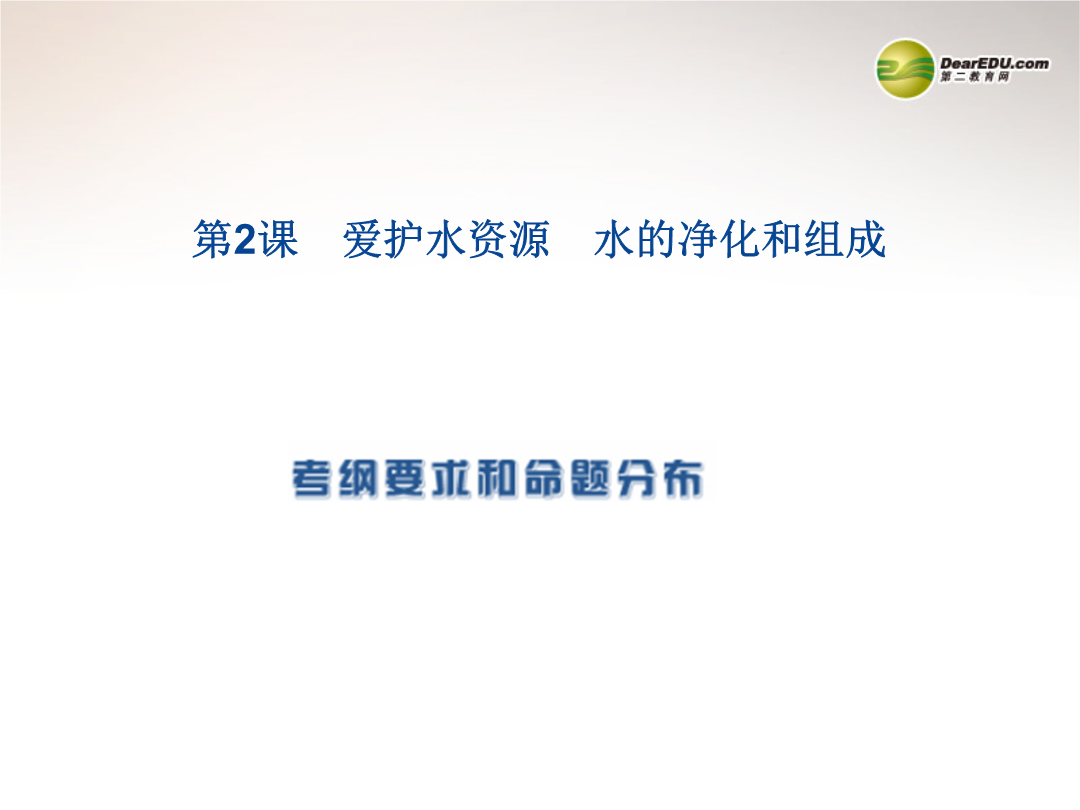 DearEDU.com
第二教育网

第2课 爱护水资源 水的净化和组成

考纲要求和命题分布